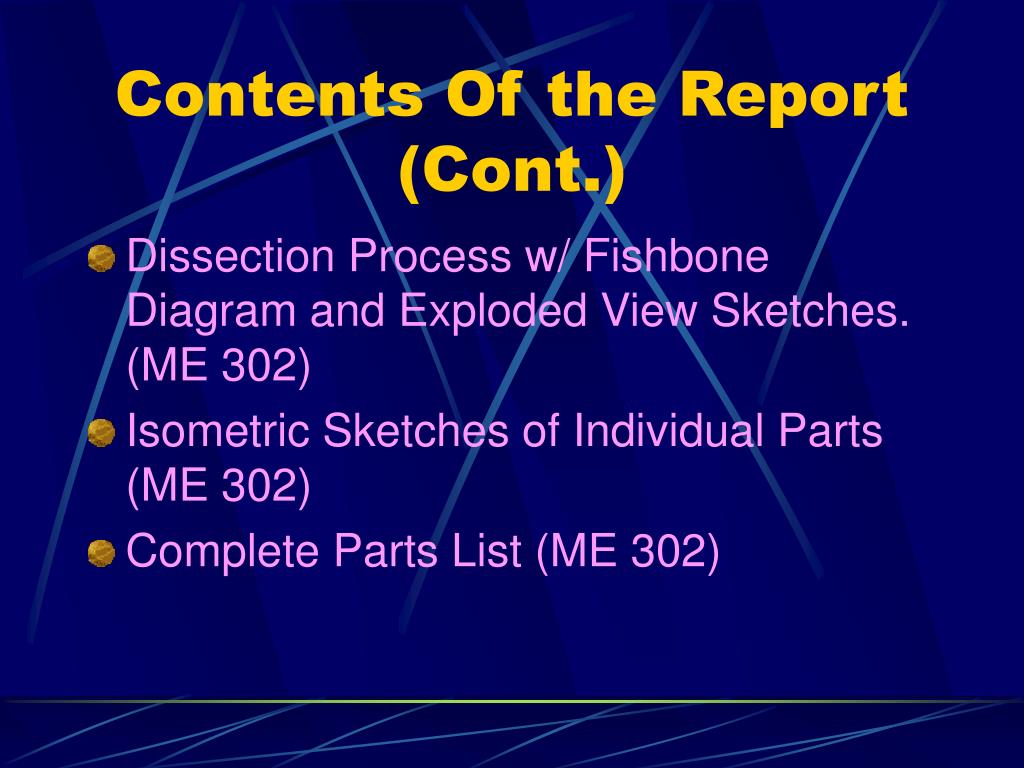 Contents Of the Report (Cont.)

Dissection Process w/ Fishbone Diagram and Exploded View Sketches. (ME 302)

Isometric Sketches of Individual Parts (ME 302)

Complete Parts List (ME 302)